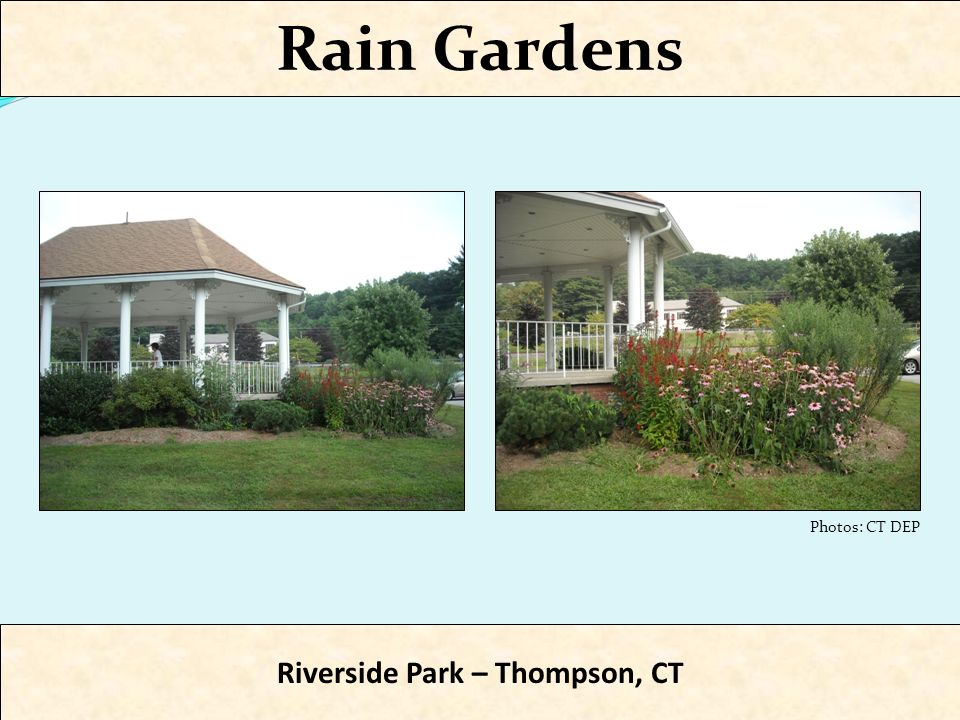 Rain Gardens

Photos: CT DEP

Riverside Park – Thompson, CT